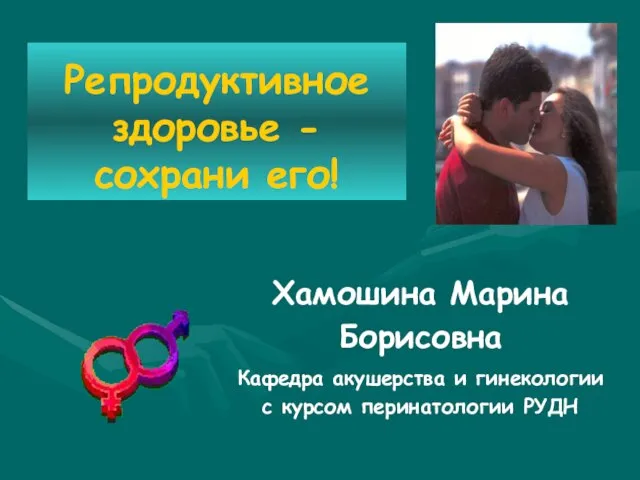 Репродуктивное здоровье - сохрани его!

Хамошина Марина Борисовна

Кафедра акушерства и гинекологии с курсом перинатологии РУДН